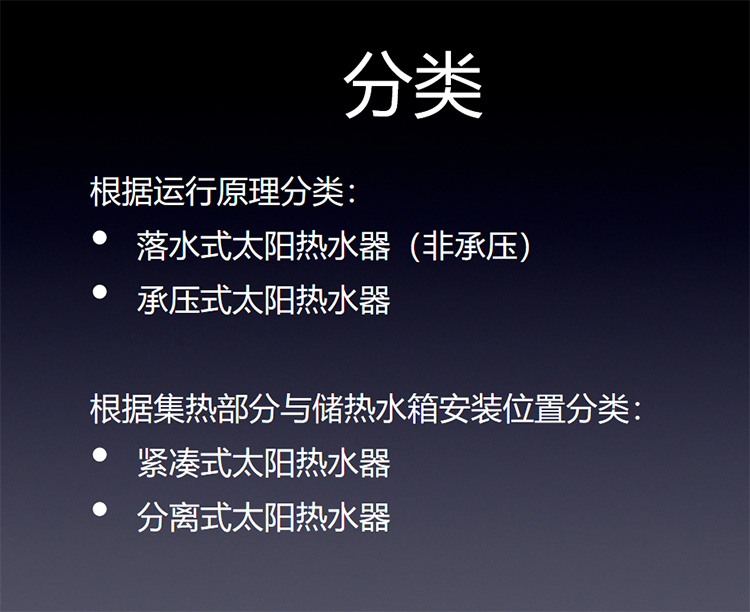 分类

根据运行原理分类：

• 落水式太阳热水器（非承压）
• 承压式太阳热水器

根据集热部分与储热水箱安装位置分类：

• 紧凑式太阳热水器
• 分离式太阳热水器